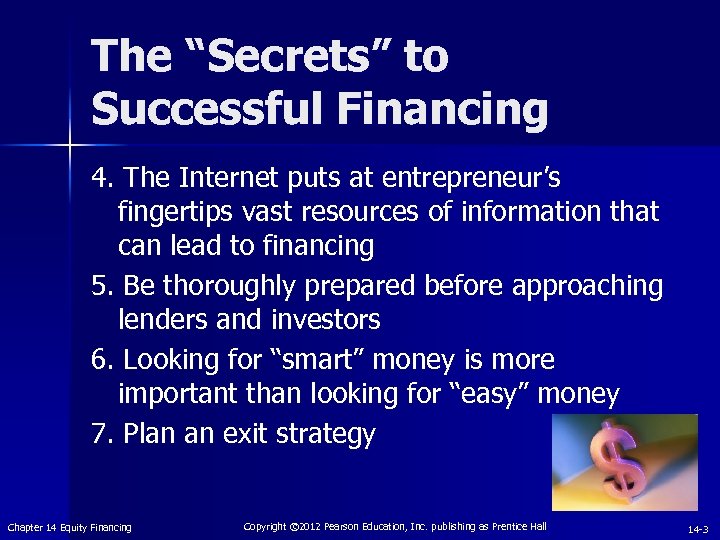 The “Secrets” to Successful Financing

4. The Internet puts at entrepreneur’s fingertips vast resources of information that can lead to financing

5. Be thoroughly prepared before approaching lenders and investors

6. Looking for “smart” money is more important than looking for “easy” money

7. Plan an exit strategy

Chapter 14 Equity Financing

Copyright ©2012 Pearson Education, Inc. publishing as Prentice Hall

14-3